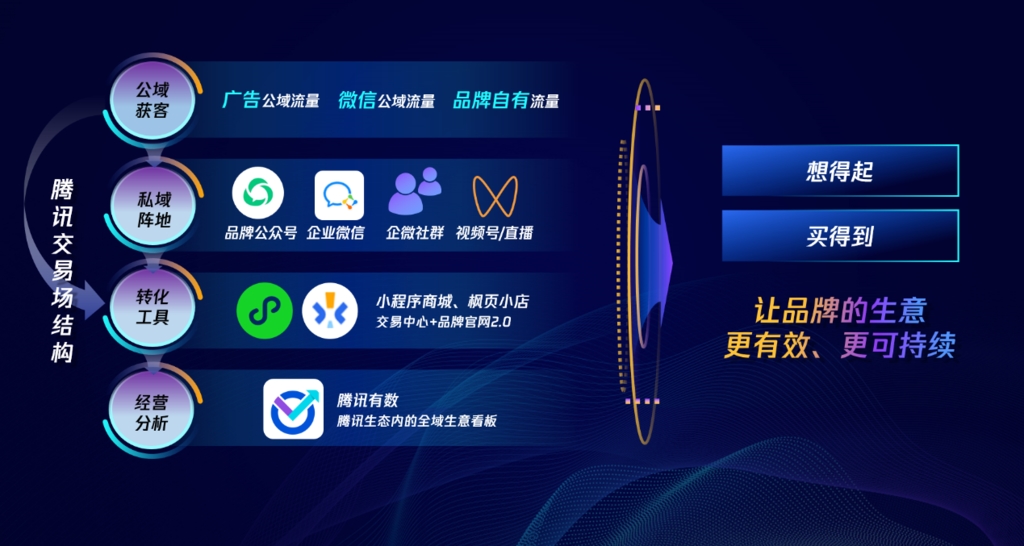 腾讯交易场结构

公域获客
广告公域流量　微信公域流量　品牌自有流量

私域阵地
品牌公众号　企业微信　企微社群　视频号/直播

转化工具
小程序商城、枫页小店
交易中心+品牌官网2.0

经营分析
腾讯有数
腾讯生态内的全域生意看板

想得起
买得到

让品牌的生意
更有效、更可持续